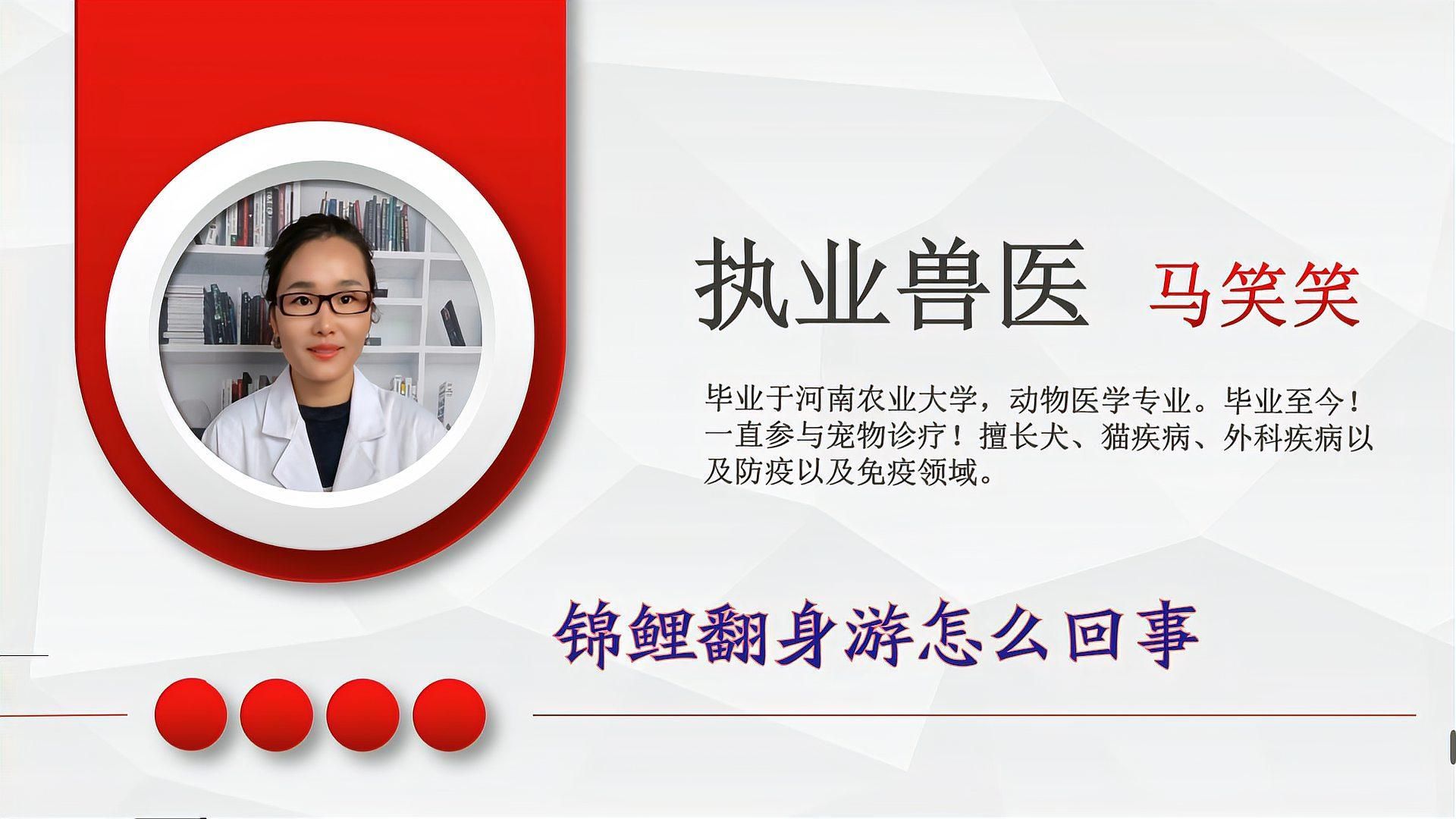 执业兽医 马笑笑

毕业于河南农业大学，动物医学专业。毕业至今！一直参与宠物诊疗！擅长犬、猫疾病、外科疾病以及防疫以及免疫领域。

锦鲤翻身游怎么回事